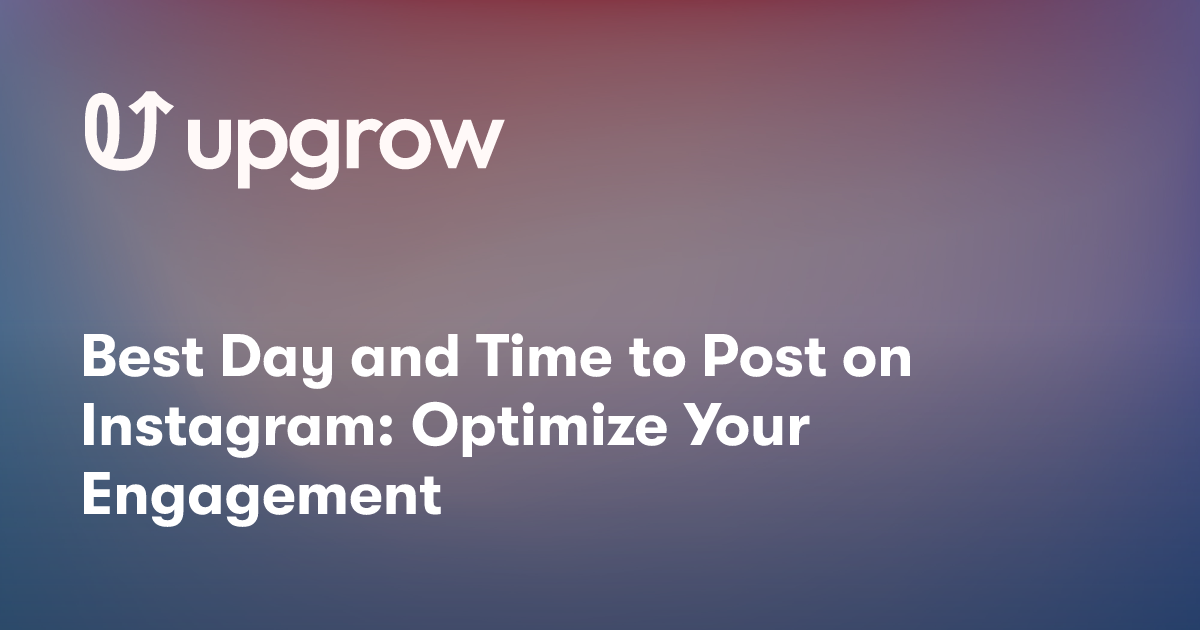 upgrow

Best Day and Time to Post on Instagram: Optimize Your Engagement